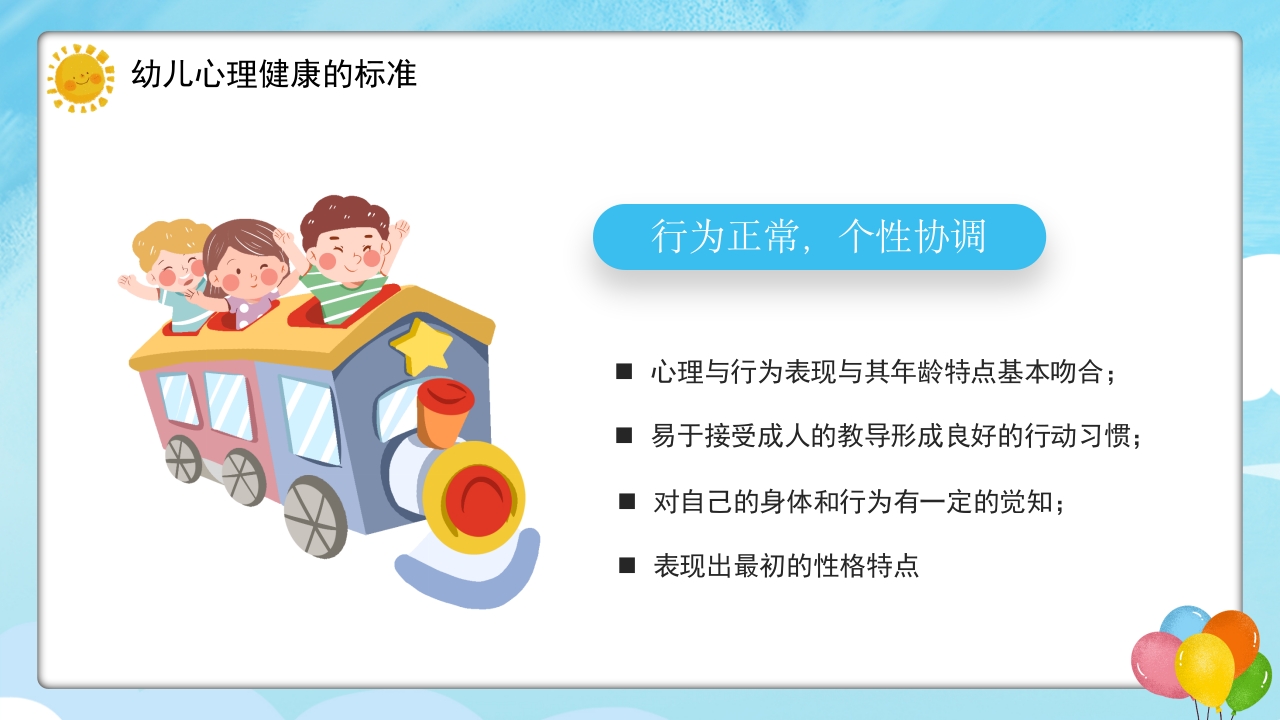 幼儿心理健康的标准

行为正常，个性协调

■ 心理与行为表现与其年龄特点基本吻合；

■ 易于接受成人的教导形成良好的行动习惯；

■ 对自己的身体和行为有一定的觉知；

■ 表现出最初的性格特点